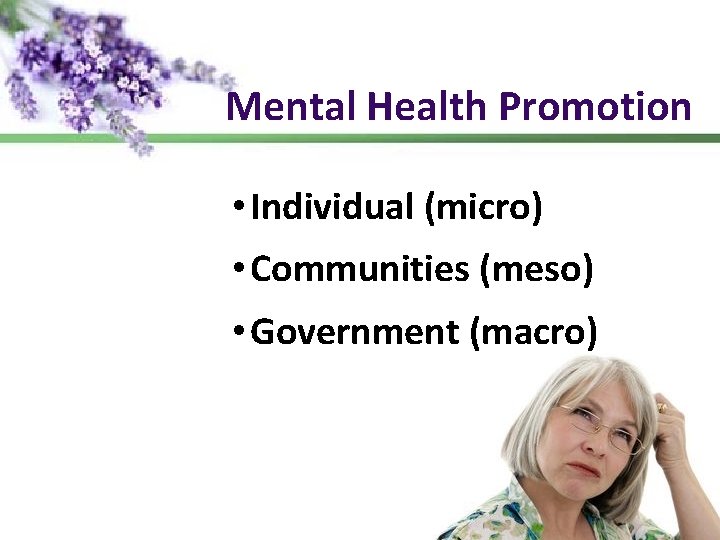 Mental Health Promotion

• Individual (micro)
• Communities (meso)
• Government (macro)